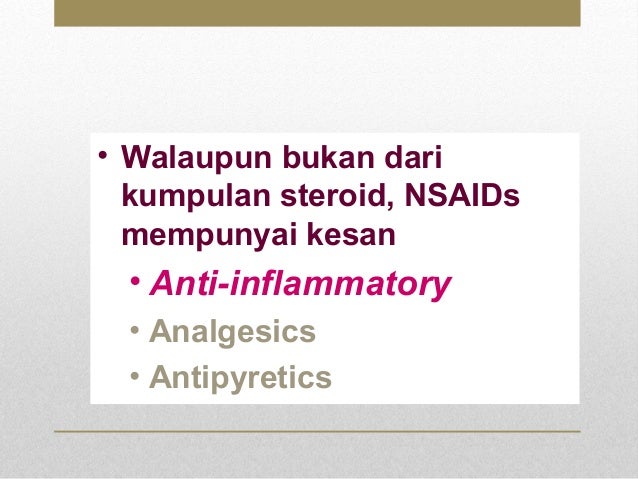 • Walaupun bukan dari kumpulan steroid, NSAIDs mempunyai kesan
• Anti-inflammatory
• Analgesics
• Antipyretics